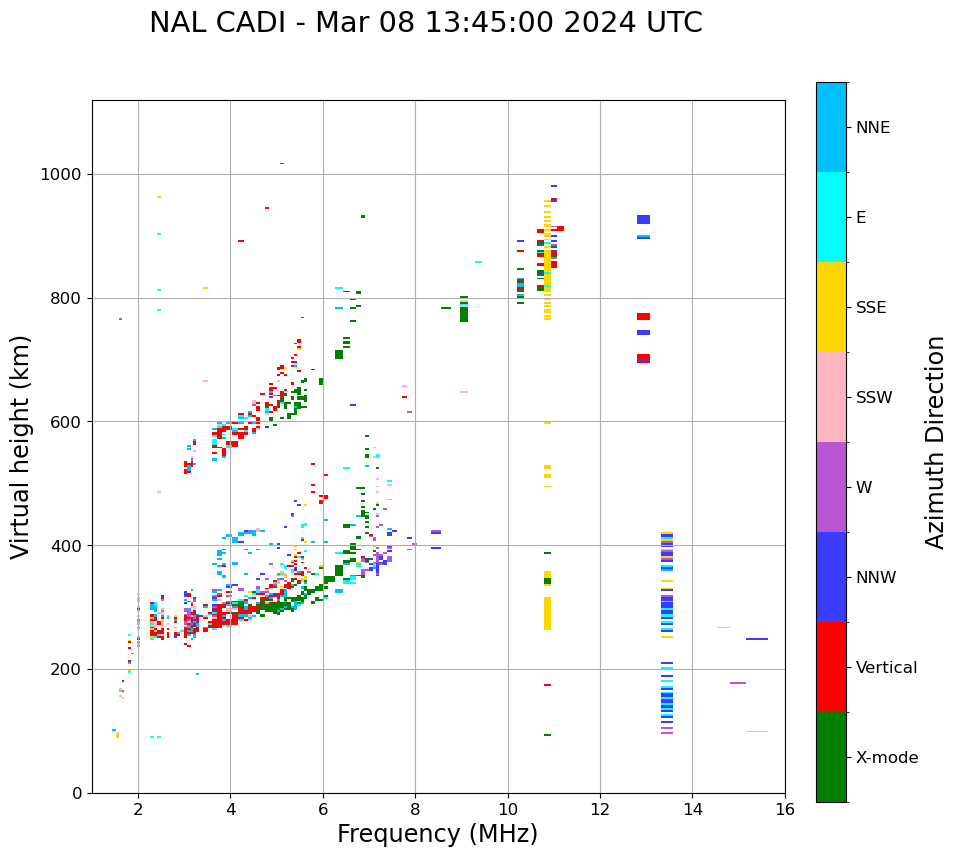 NAL CADI - Mar 08 13:45:00 2024 UTC

Virtual height (km)

1000
800
600
400
200
0

2
4
6
8
10
12
14
16

Frequency (MHz)

NNE
E
SSE
SSW
W
NNW
Vertical
X-mode

Azimuth Direction